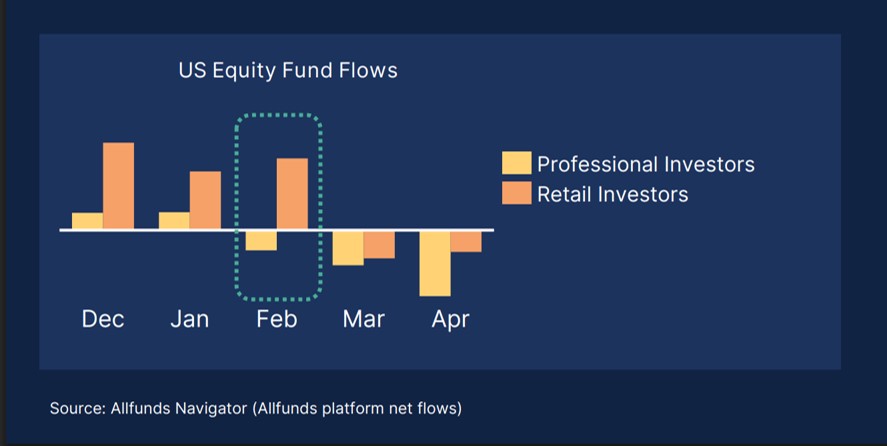 US Equity Fund Flows

Professional Investors
Retail Investors

Dec Jan Feb Mar Apr

Source: Allfunds Navigator (Allfunds platform net flows)